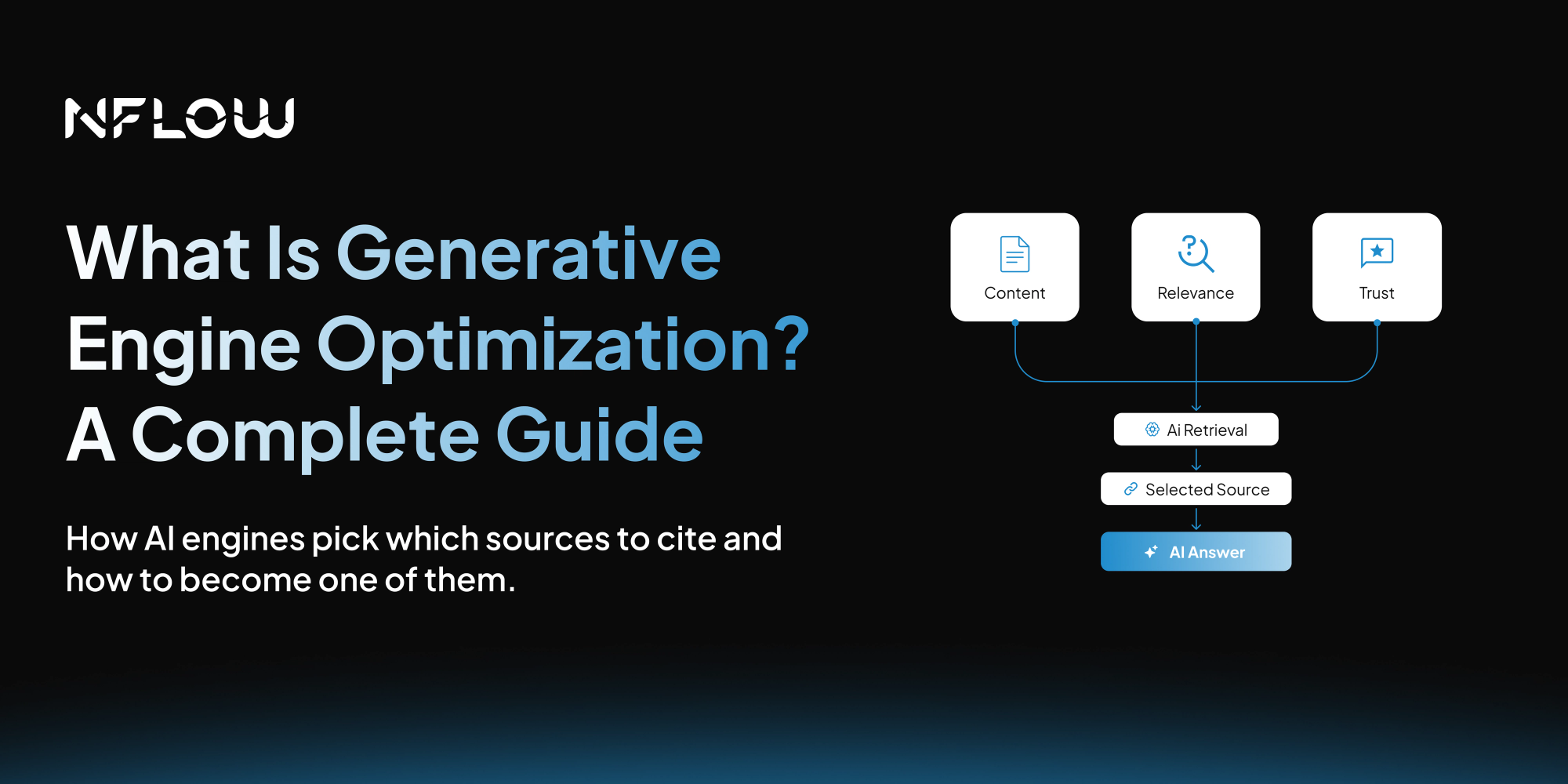 NFLOW

What Is Generative Engine Optimization? A Complete Guide

How AI engines pick which sources to cite and how to become one of them.

Content

Relevance

Trust

Ai Retrieval

Selected Source

AI Answer